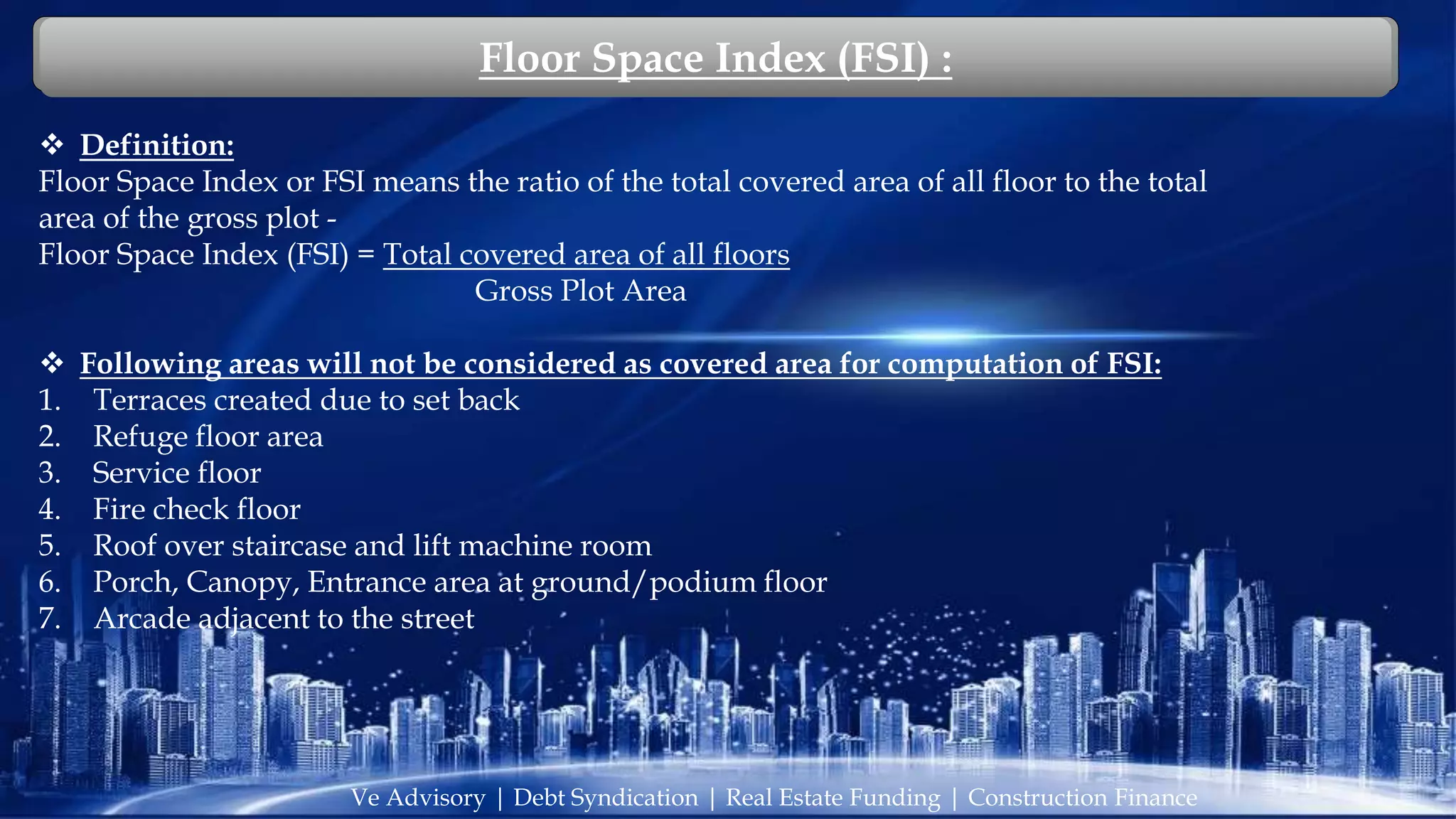 Floor Space Index (FSI) :

❖ Definition:
Floor Space Index or FSI means the ratio of the total covered area of all floor to the total area of the gross plot -
Floor Space Index (FSI) = $\frac{\text{Total covered area of all floors}}{\text{Gross Plot Area}}$

❖ Following areas will not be considered as covered area for computation of FSI:
1. Terraces created due to set back
2. Refuge floor area
3. Service floor
4. Fire check floor
5. Roof over staircase and lift machine room
6. Porch, Canopy, Entrance area at ground/podium floor
7. Arcade adjacent to the street

Ve Advisory | Debt Syndication | Real Estate Funding | Construction Finance